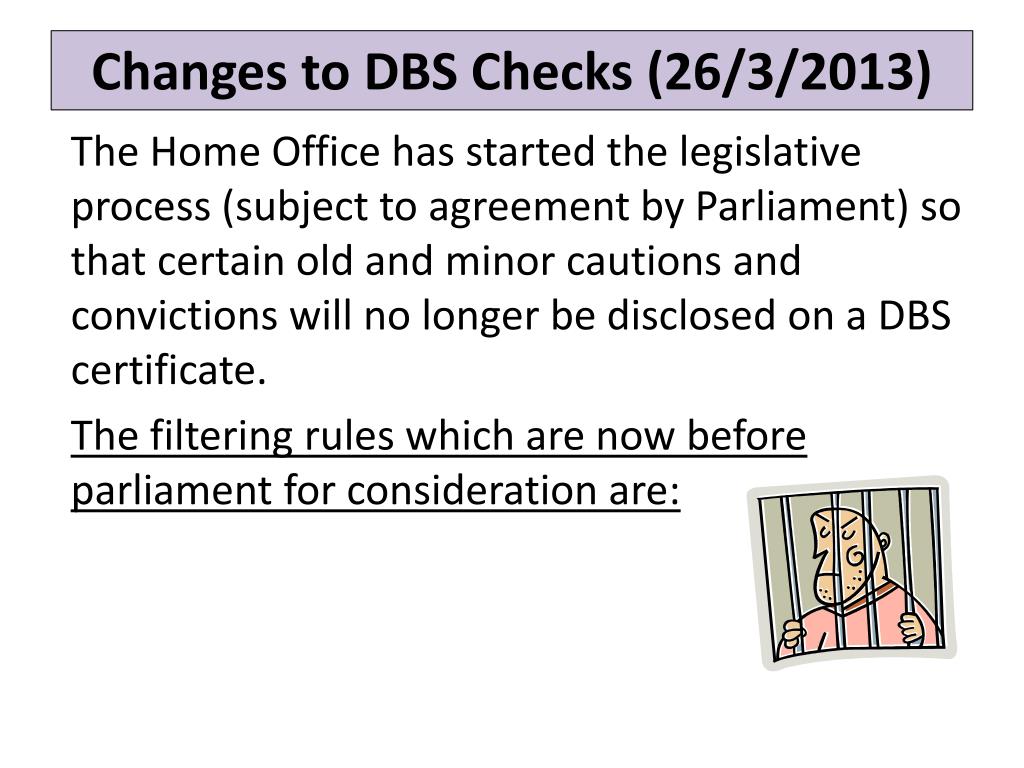 Changes to DBS Checks (26/3/2013)

The Home Office has started the legislative process (subject to agreement by Parliament) so that certain old and minor cautions and convictions will no longer be disclosed on a DBS certificate.

The filtering rules which are now before parliament for consideration are: